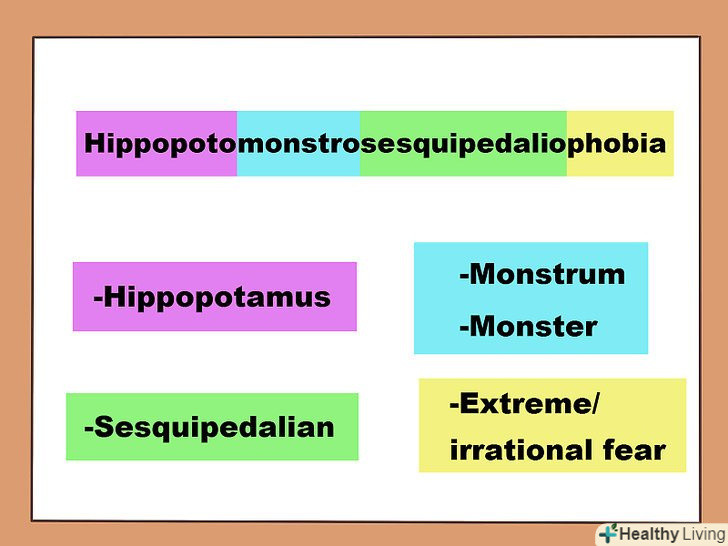 Hippopotomonstrosesquipedaliophobia

-Hippopotamus

-Monstrum
-Monster

-Sesquipedalian

-Extreme/
irrational fear

Healthy Living